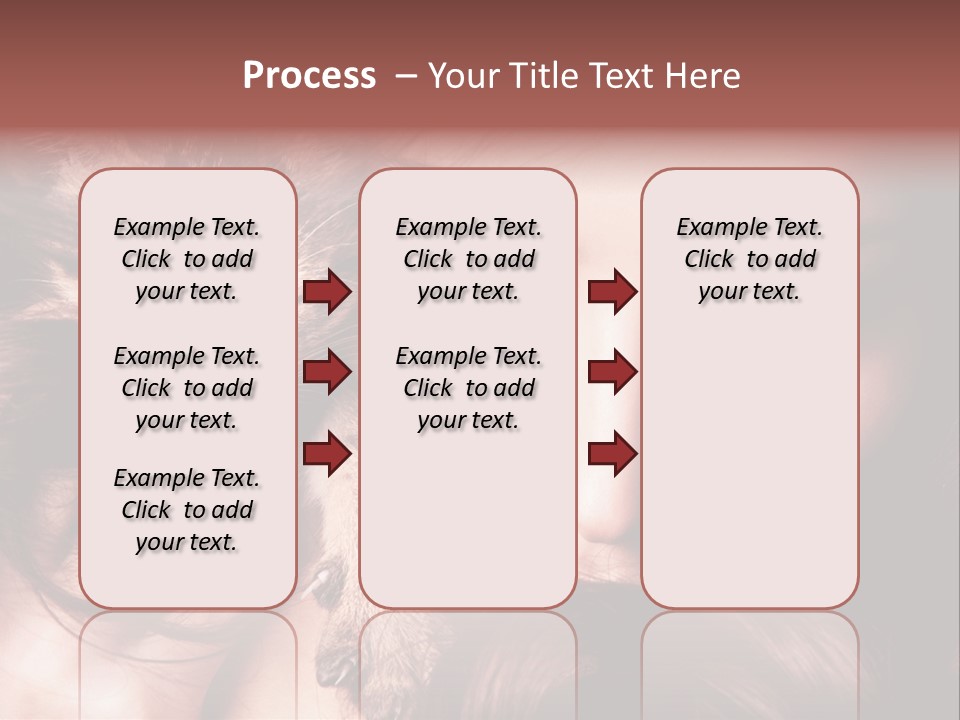 Process – Your Title Text Here

Example Text. Click to add your text.

Example Text. Click to add your text.

Example Text. Click to add your text.

Example Text. Click to add your text.

Example Text. Click to add your text.

Example Text. Click to add your text.